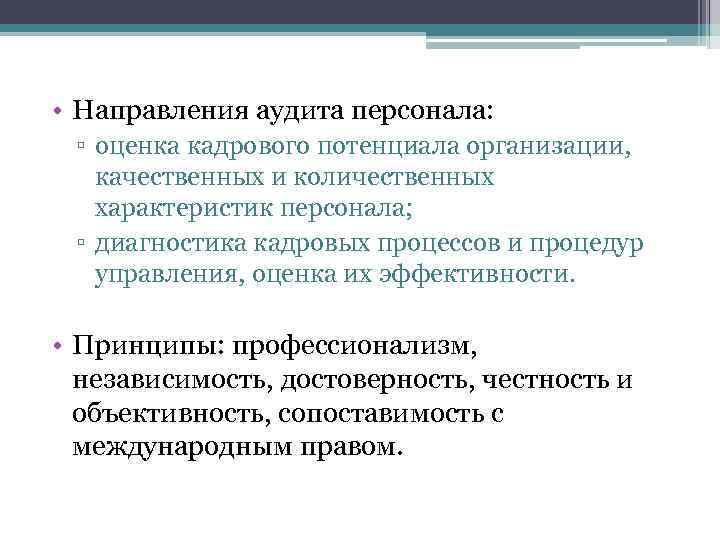 • Направления аудита персонала:
▫ оценка кадрового потенциала организации, качественных и количественных характеристик персонала;
▫ диагностика кадровых процессов и процедур управления, оценка их эффективности.

• Принципы: профессионализм, независимость, достоверность, честность и объективность, сопоставимость с международным правом.